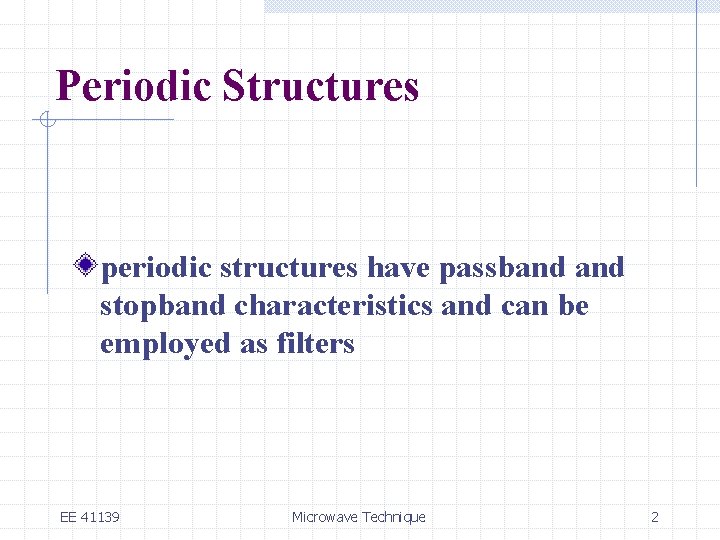 Periodic Structures

periodic structures have passband and stopband characteristics and can be employed as filters

EE 41139

Microwave Technique

2